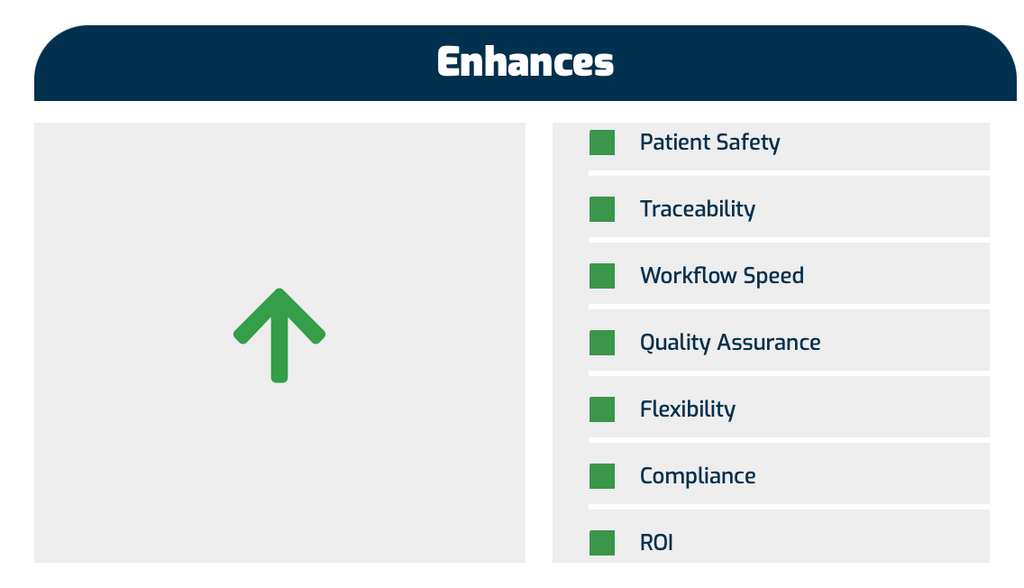 Enhances

Patient Safety
Traceability
Workflow Speed
Quality Assurance
Flexibility
Compliance
ROI